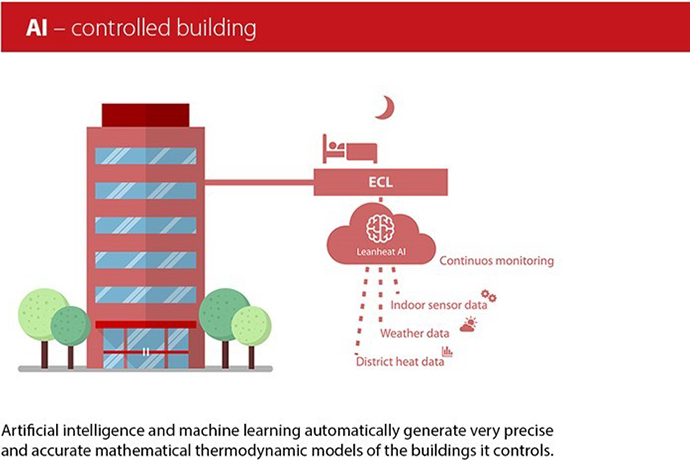 AI – controlled building

ECL

Leanheat AI

Continuos monitoring

Indoor sensor data

Weather data

District heat data

Artificial intelligence and machine learning automatically generate very precise and accurate mathematical thermodynamic models of the buildings it controls.